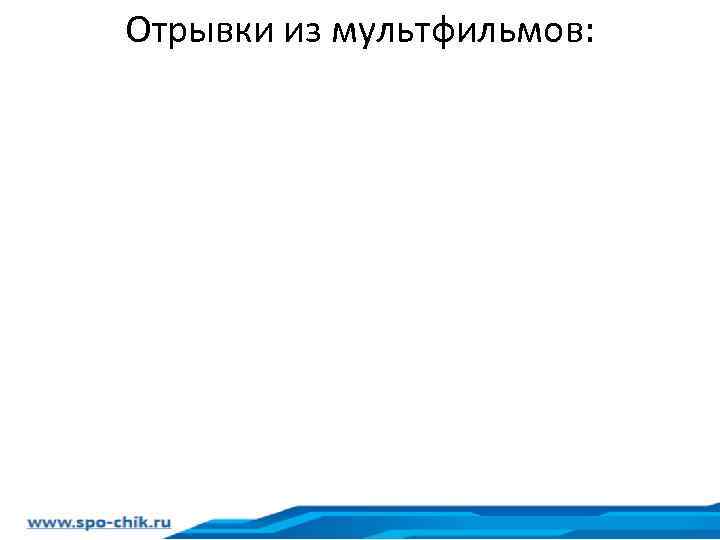 Отрывки из мультфильмов:

www.spo-chik.ru